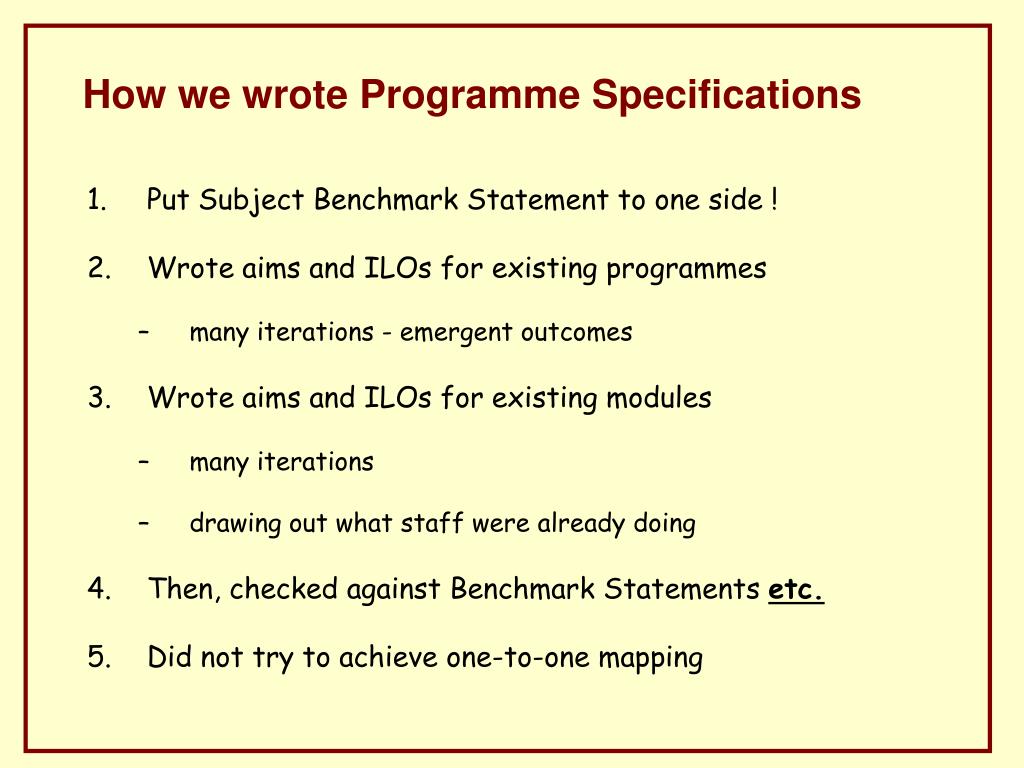 How we wrote Programme Specifications

1. Put Subject Benchmark Statement to one side !

2. Wrote aims and ILOs for existing programmes

– many iterations - emergent outcomes

3. Wrote aims and ILOs for existing modules

– many iterations

– drawing out what staff were already doing

4. Then, checked against Benchmark Statements etc.

5. Did not try to achieve one-to-one mapping